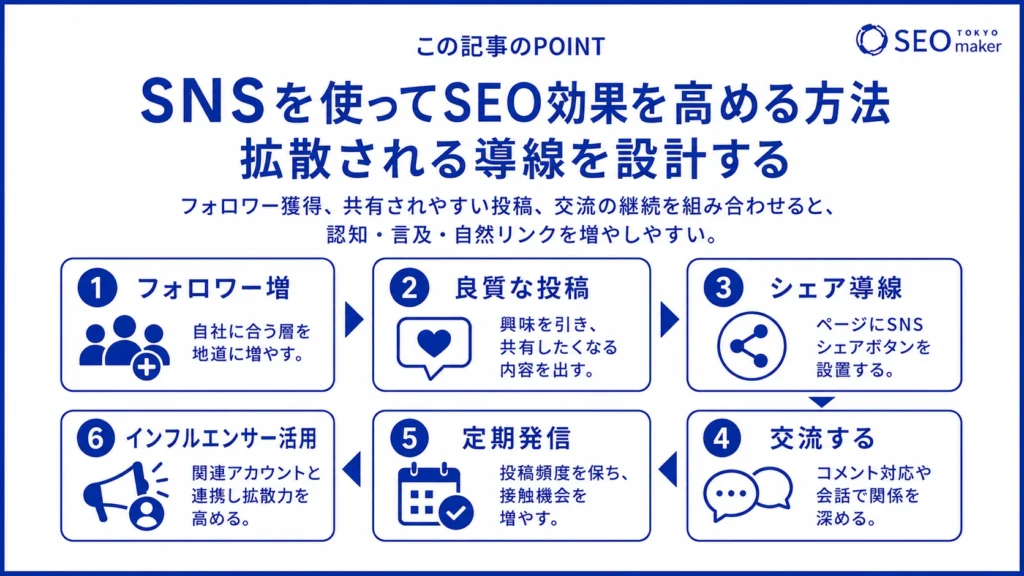 この記事のPOINT

SEO TOKYO maker

SNSを使ってSEO効果を高める方法
拡散される導線を設計する

フォロワー獲得、共有されやすい投稿、交流の継続を組み合わせると、認知・言及・自然リンクを増やしやすい。

1 フォロワー増
自社に合う層を地道に増やす。

2 良質な投稿
興味を引き、共有したくなる内容を出す。

3 シェア導線
ページにSNSシェアボタンを設置する。

4 交流する
コメント対応や会話で関係を深める。

5 定期発信
投稿頻度を保ち、接触機会を増やす。

6 インフルエンサー活用
関連アカウントと連携し拡散力を高める。